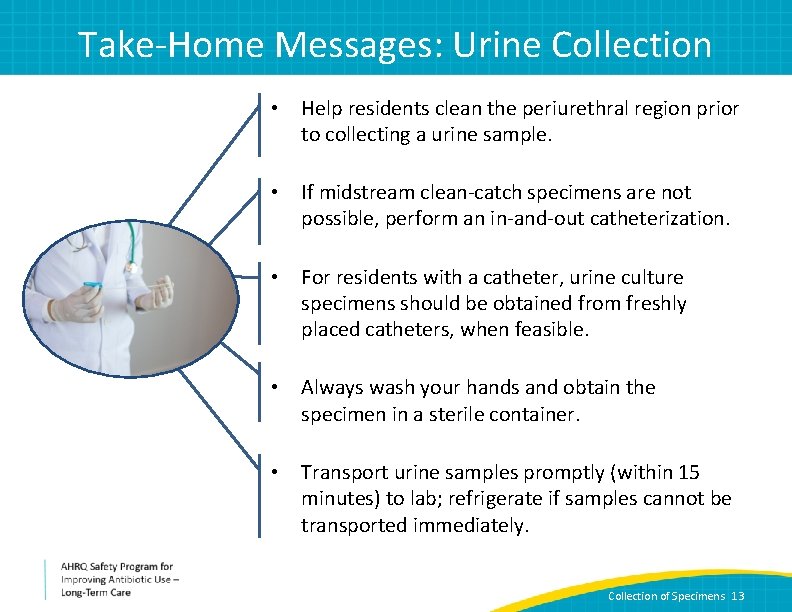 Take-Home Messages: Urine Collection

• Help residents clean the periurethral region prior to collecting a urine sample.

• If midstream clean-catch specimens are not possible, perform an in-and-out catheterization.

• For residents with a catheter, urine culture specimens should be obtained from freshly placed catheters, when feasible.

• Always wash your hands and obtain the specimen in a sterile container.

• Transport urine samples promptly (within 15 minutes) to lab; refrigerate if samples cannot be transported immediately.

AHRQ Safety Program for Improving Antibiotic Use – Long-Term Care

Collection of Specimens 13